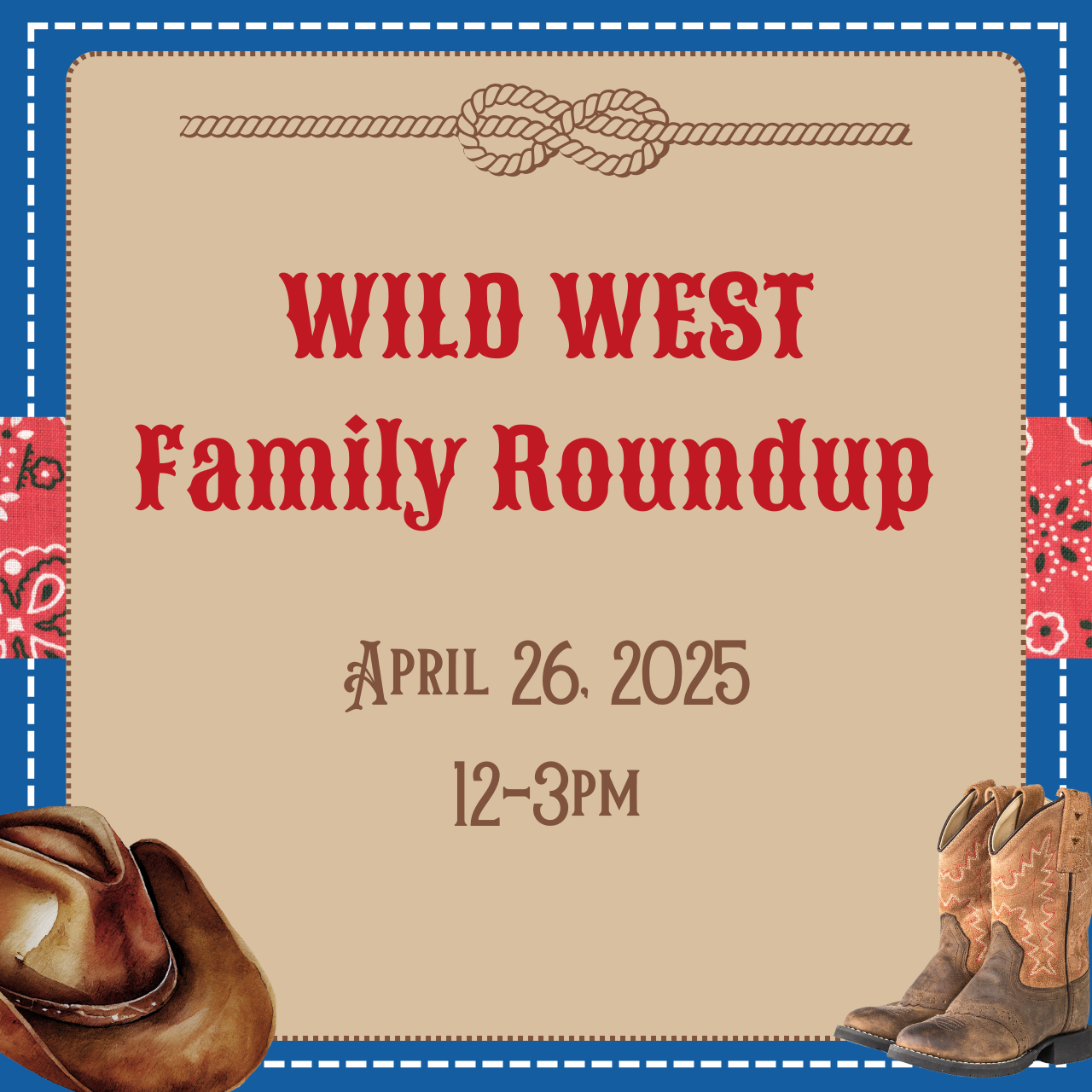 WILD WEST
Family Roundup

April 26, 2025
12-3pm